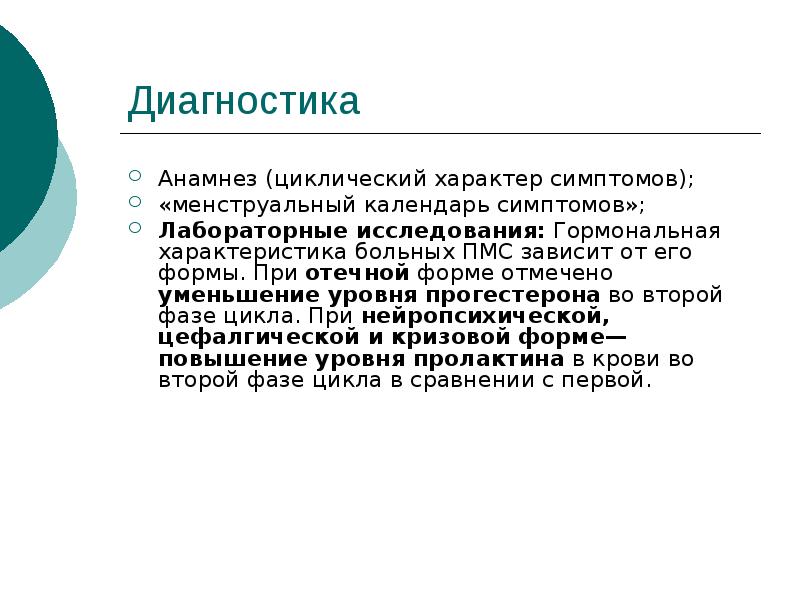 Диагностика

Анамнез (циклический характер симптомов);
«менструальный календарь симптомов»;
Лабораторные исследования: Гормональная характеристика больных ПМС зависит от его формы. При отечной форме отмечено уменьшение уровня прогестерона во второй фазе цикла. При нейропсихической, цефалгической и кризовой форме— повышение уровня пролактина в крови во второй фазе цикла в сравнении с первой.